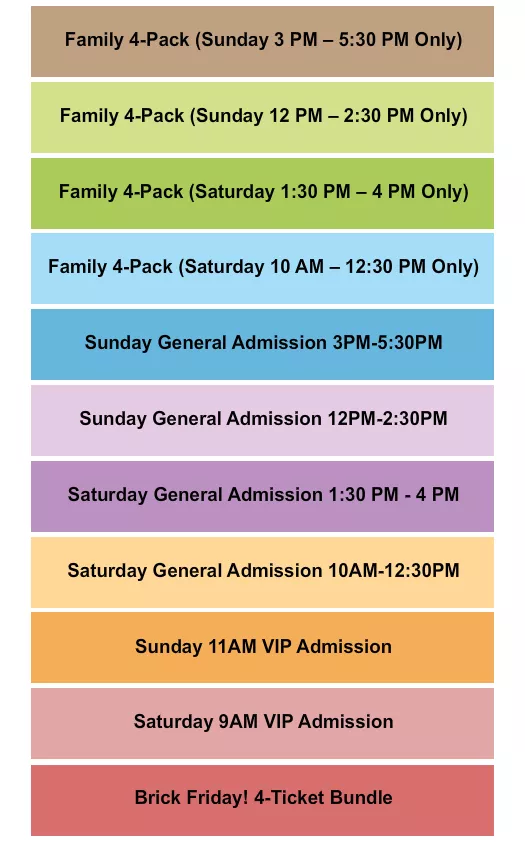 Family 4-Pack (Sunday 3 PM – 5:30 PM Only)

Family 4-Pack (Sunday 12 PM – 2:30 PM Only)

Family 4-Pack (Saturday 1:30 PM – 4 PM Only)

Family 4-Pack (Saturday 10 AM – 12:30 PM Only)

Sunday General Admission 3PM-5:30PM

Sunday General Admission 12PM-2:30PM

Saturday General Admission 1:30 PM - 4 PM

Saturday General Admission 10AM-12:30PM

Sunday 11AM VIP Admission

Saturday 9AM VIP Admission

Brick Friday! 4-Ticket Bundle